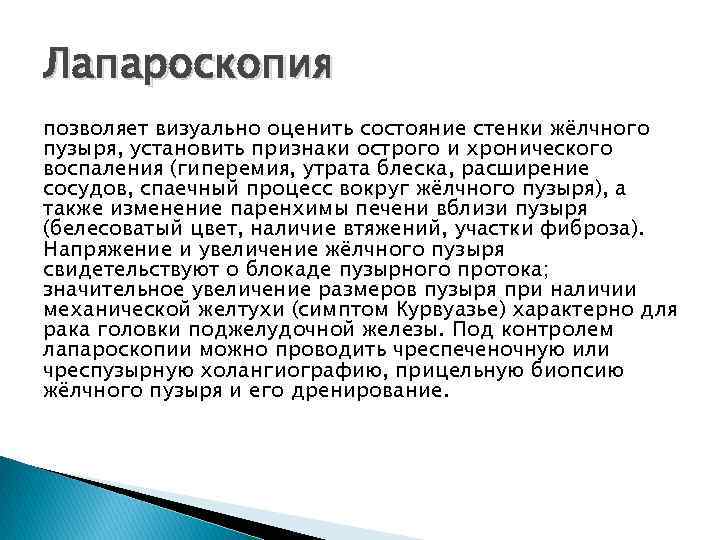 Лапароскопия

позволяет визуально оценить состояние стенки жёлчного пузыря, установить признаки острого и хронического воспаления (гиперемия, утрата блеска, расширение сосудов, спаечный процесс вокруг жёлчного пузыря), а также изменение паренхимы печени вблизи пузыря (белесоватый цвет, наличие втяжений, участки фиброза). Напряжение и увеличение жёлчного пузыря свидетельствуют о блокаде пузырного протока; значительное увеличение размеров пузыря при наличии механической желтухи (симптом Курвуазье) характерно для рака головки поджелудочной железы. Под контролем лапароскопии можно проводить чреспеченочную или чреспузырную холангиографию, прицельную биопсию жёлчного пузыря и его дренирование.